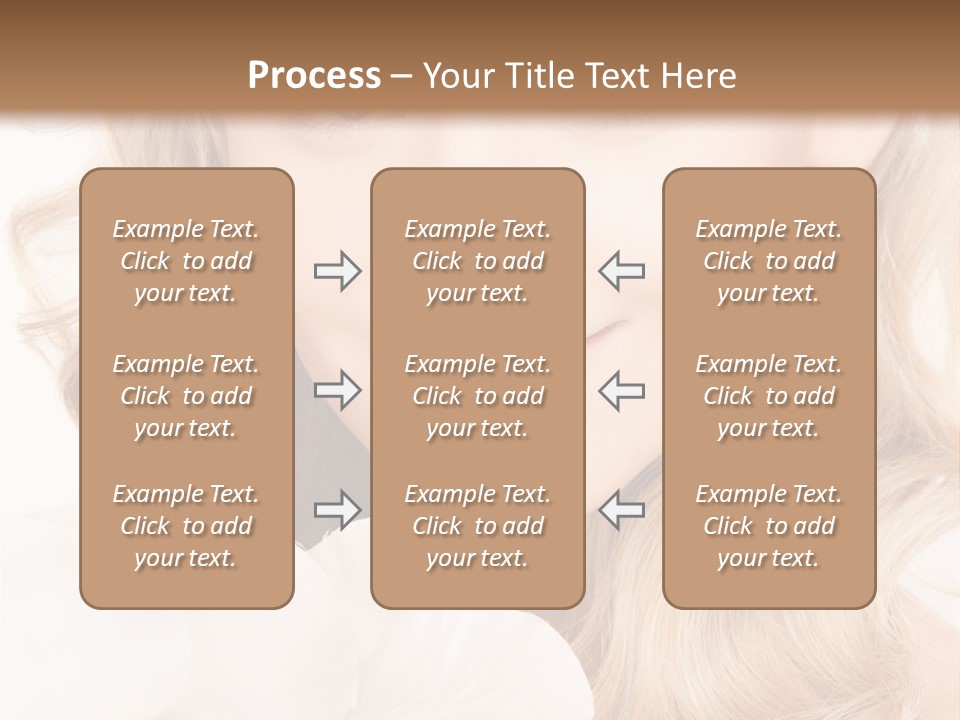 Process – Your Title Text Here

Example Text. Click to add your text.

Example Text. Click to add your text.

Example Text. Click to add your text.

Example Text. Click to add your text.

Example Text. Click to add your text.

Example Text. Click to add your text.

Example Text. Click to add your text.

Example Text. Click to add your text.

Example Text. Click to add your text.